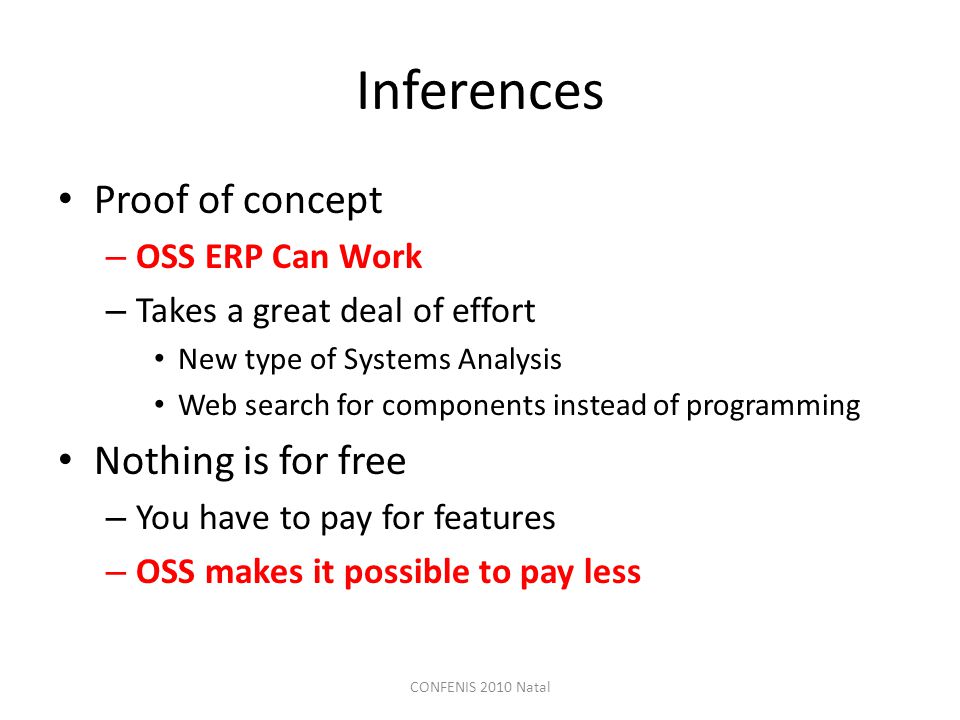 Inferences

• Proof of concept
– OSS ERP Can Work
– Takes a great deal of effort
• New type of Systems Analysis
• Web search for components instead of programming

• Nothing is for free
– You have to pay for features
– OSS makes it possible to pay less

CONFENIS 2010 Natal